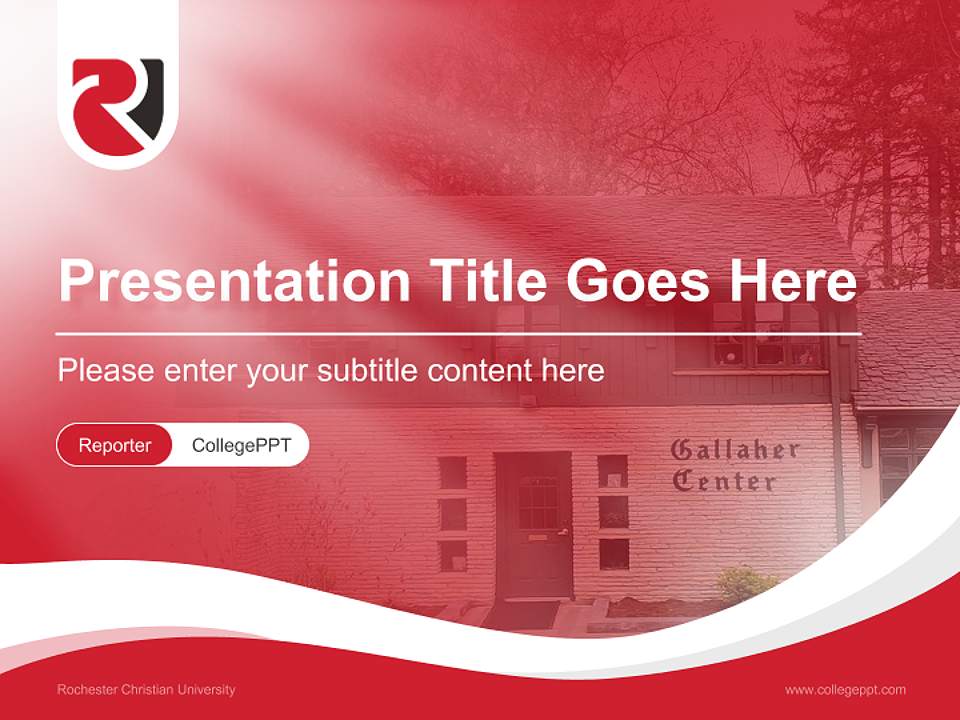 Presentation Title Goes Here

Please enter your subtitle content here

Reporter CollegePPT

Gallaher Center

Rochester Christian University

www.collegeppt.com